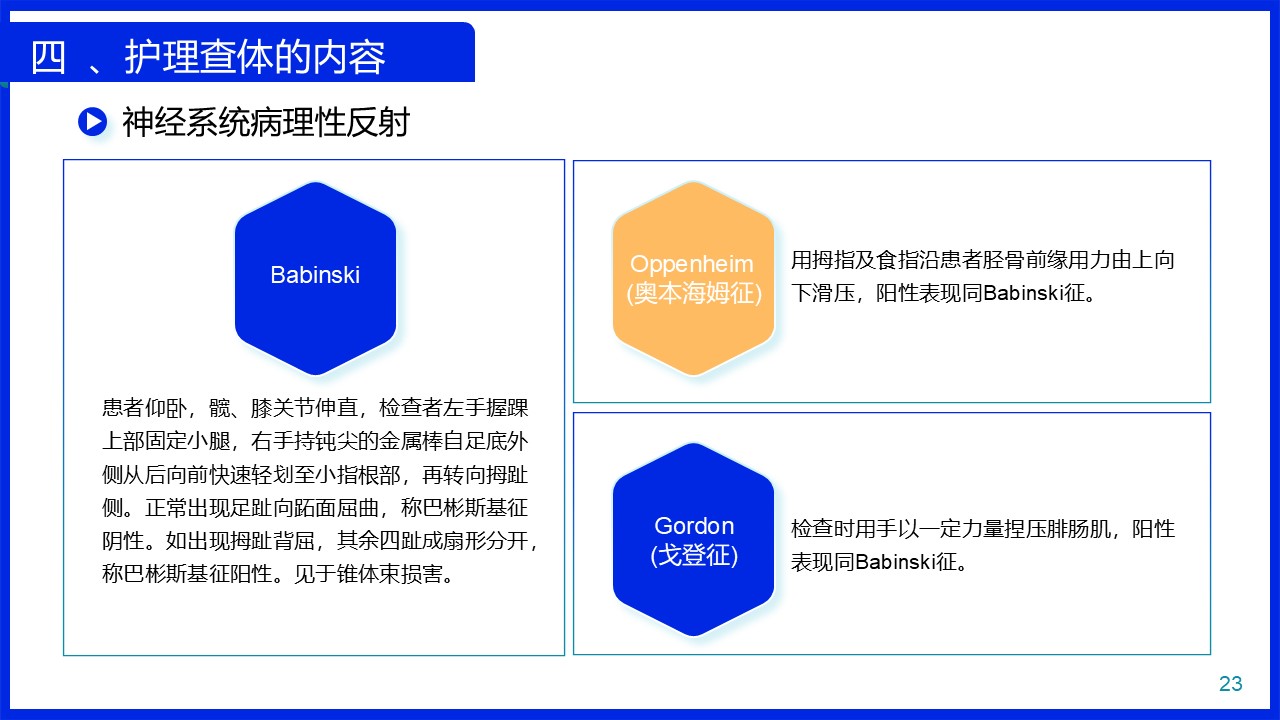 四 、护理查体的内容

神经系统病理性反射

Babinski

患者仰卧，髋、膝关节伸直，检查者左手握踝上部固定小腿，右手持钝尖的金属棒自足底外侧从后向前快速轻划至小指根部，再转向拇趾侧。正常出现足趾向跖面屈曲，称巴彬斯基征阴性。如出现拇趾背屈，其余四趾成扇形分开，称巴彬斯基征阳性。见于锥体束损害。

Oppenheim
(奥本海姆征)

用拇指及食指沿患者胫骨前缘用力由上向下滑压，阳性表现同Babinski征。

Gordon
(戈登征)

检查时用手以一定力量捏压腓肠肌，阳性表现同Babinski征。

23